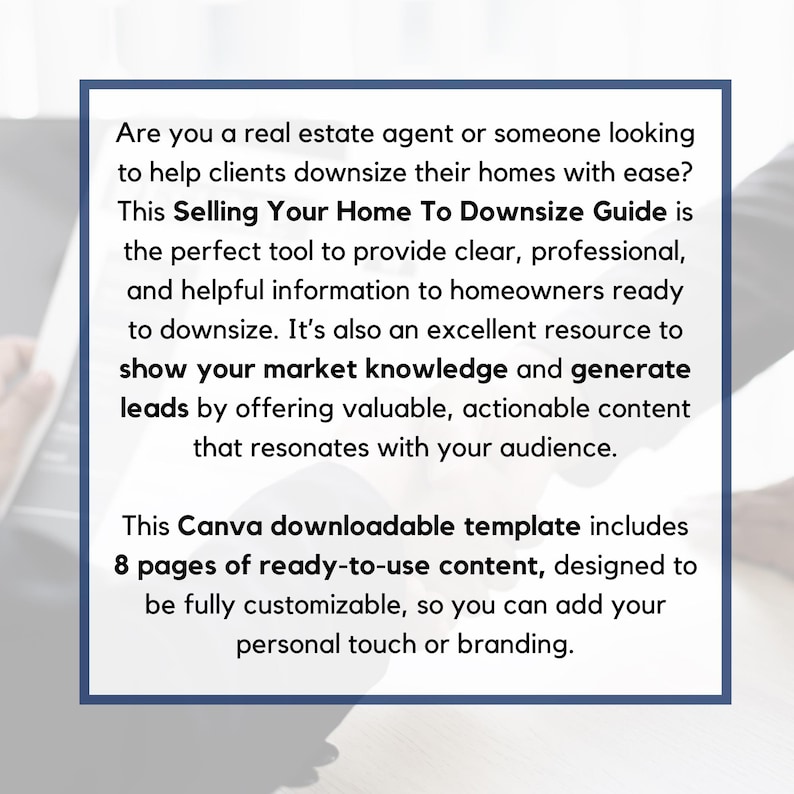 Are you a real estate agent or someone looking to help clients downsize their homes with ease? This Selling Your Home To Downsize Guide is the perfect tool to provide clear, professional, and helpful information to homeowners ready to downsize. It's also an excellent resource to show your market knowledge and generate leads by offering valuable, actionable content that resonates with your audience.

This Canva downloadable template includes 8 pages of ready-to-use content, designed to be fully customizable, so you can add your personal touch or branding.